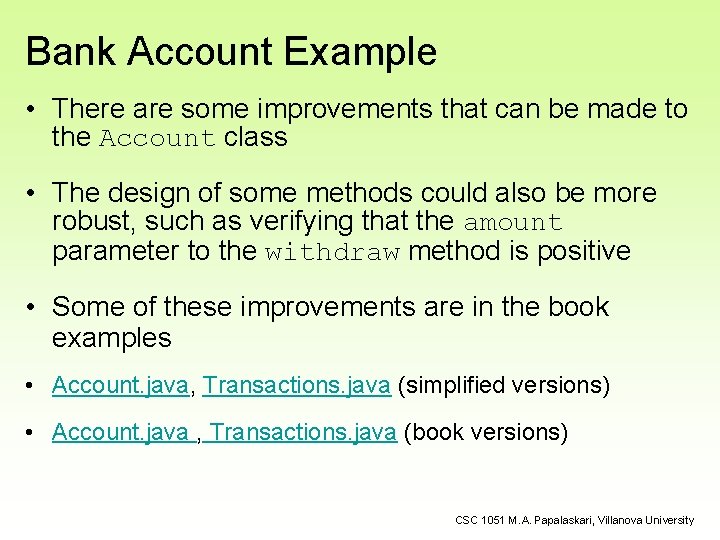 Bank Account Example

• There are some improvements that can be made to the Account class

• The design of some methods could also be more robust, such as verifying that the amount parameter to the withdraw method is positive

• Some of these improvements are in the book examples

• Account.java, Transactions.java (simplified versions)

• Account.java , Transactions.java (book versions)

CSC 1051 M.A. Papalaskari, Villanova University